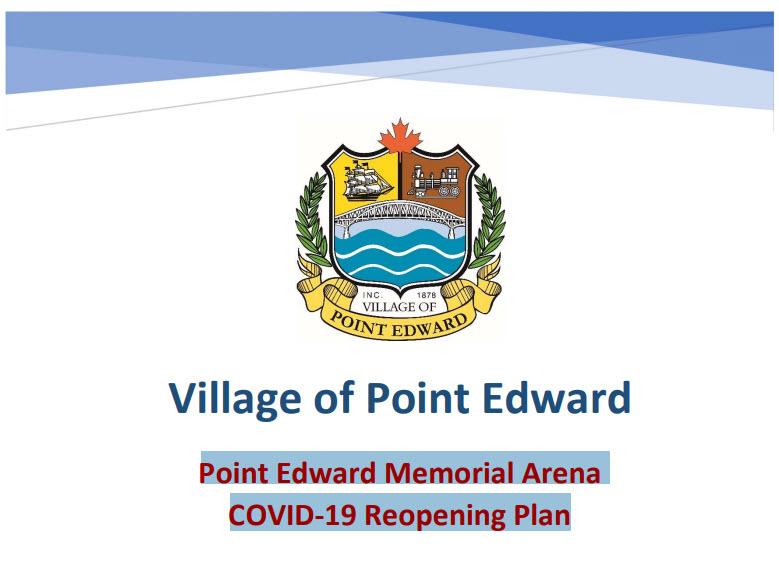 INC. 1878
VILLAGE OF
POINT EDWARD

Village of Point Edward

Point Edward Memorial Arena
COVID-19 Reopening Plan